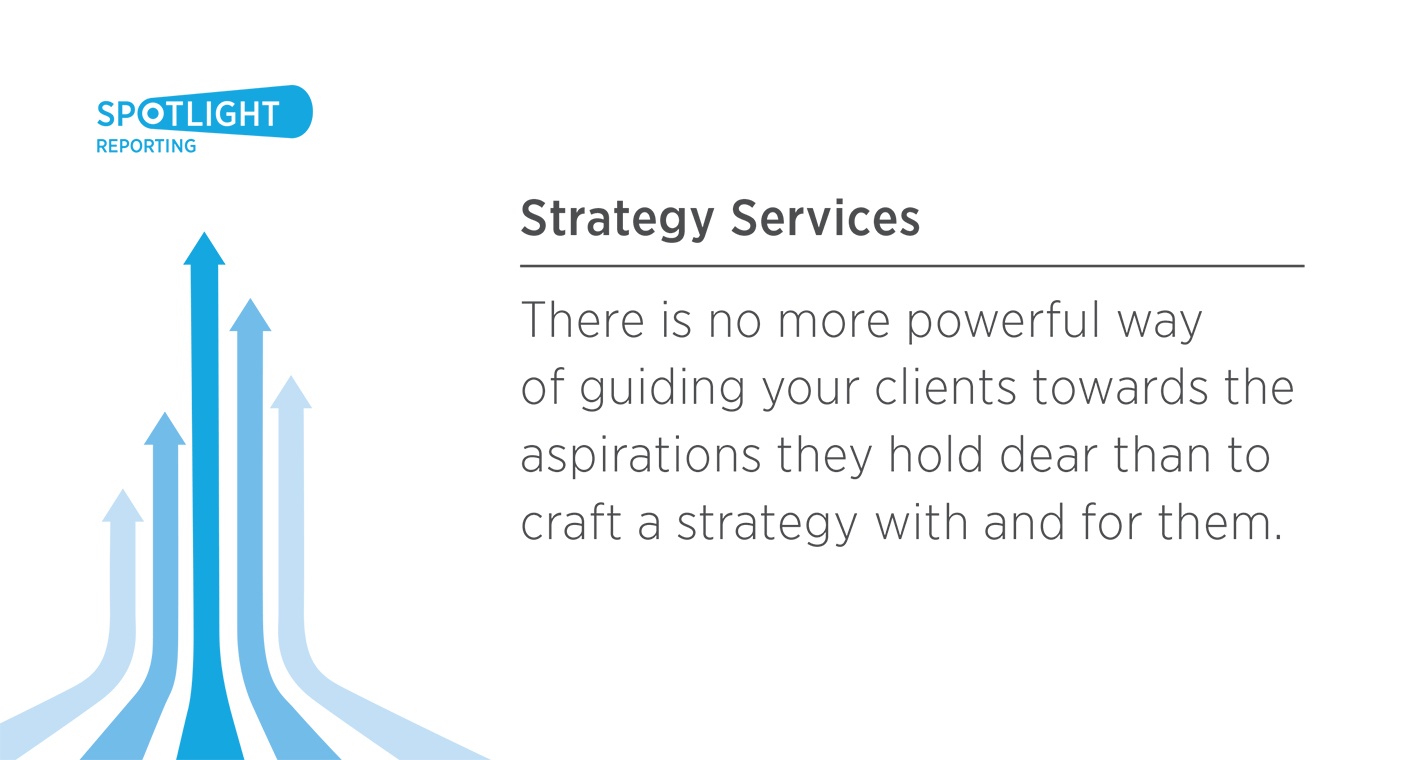 SPOTLIGHT
REPORTING

Strategy Services

There is no more powerful way of guiding your clients towards the aspirations they hold dear than to craft a strategy with and for them.